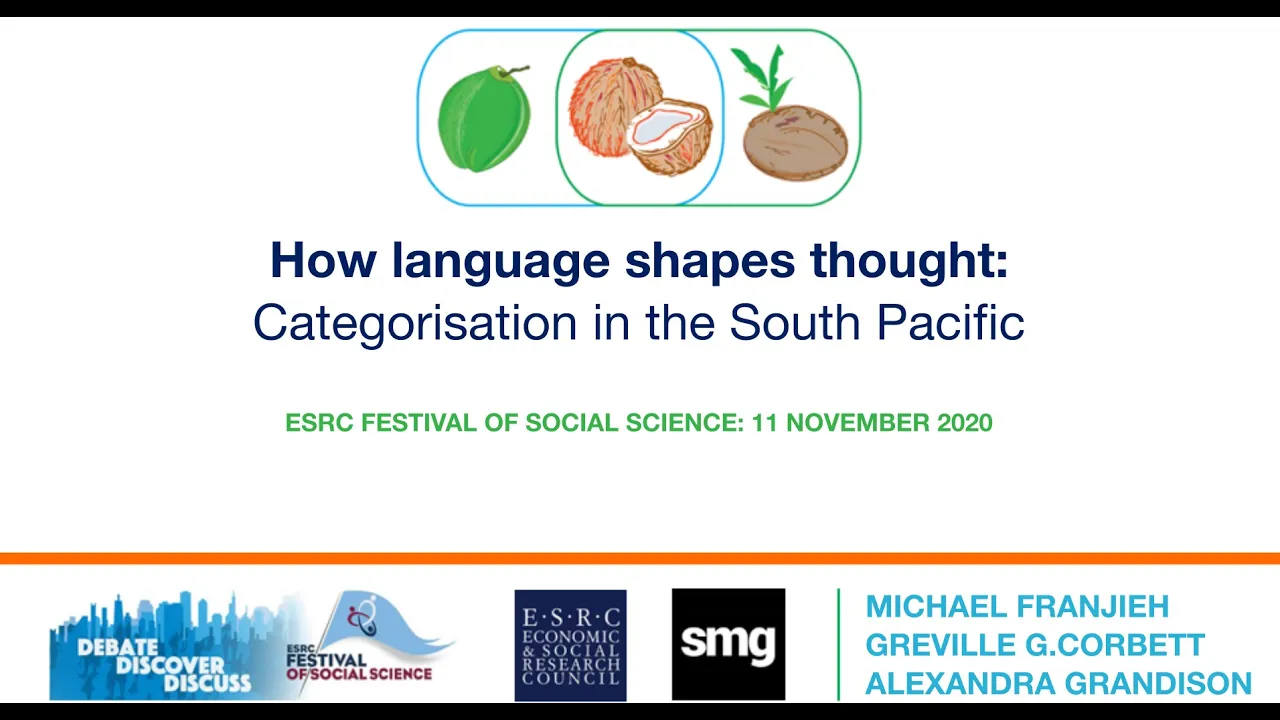 How language shapes thought:
Categorisation in the South Pacific

ESRC FESTIVAL OF SOCIAL SCIENCE: 11 NOVEMBER 2020

DEBATE DISCOVER DISCUSS

ESRC FESTIVAL OF SOCIAL SCIENCE

E·S·R·C ECONOMIC & SOCIAL RESEARCH COUNCIL

smg

MICHAEL FRANJIEH
GREVILLE G.CORBETT
ALEXANDRA GRANDISON